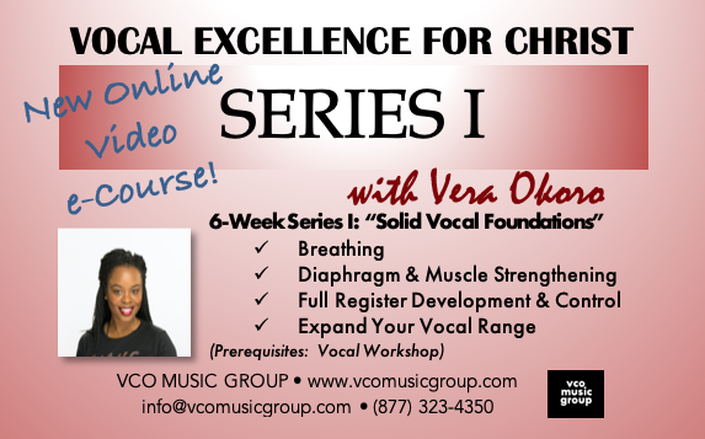 VOCAL EXCELLENCE FOR CHRIST

New Online Video e-Course!

SERIES I

with Vera Okoro

6-Week Series I: "Solid Vocal Foundations"

✓ Breathing
✓ Diaphragm & Muscle Strengthening
✓ Full Register Development & Control
✓ Expand Your Vocal Range

(Prerequisites: Vocal Workshop)

VCO MUSIC GROUP • www.vcomusicgroup.com
info@vcomusicgroup.com • (877) 323-4350

vco music group